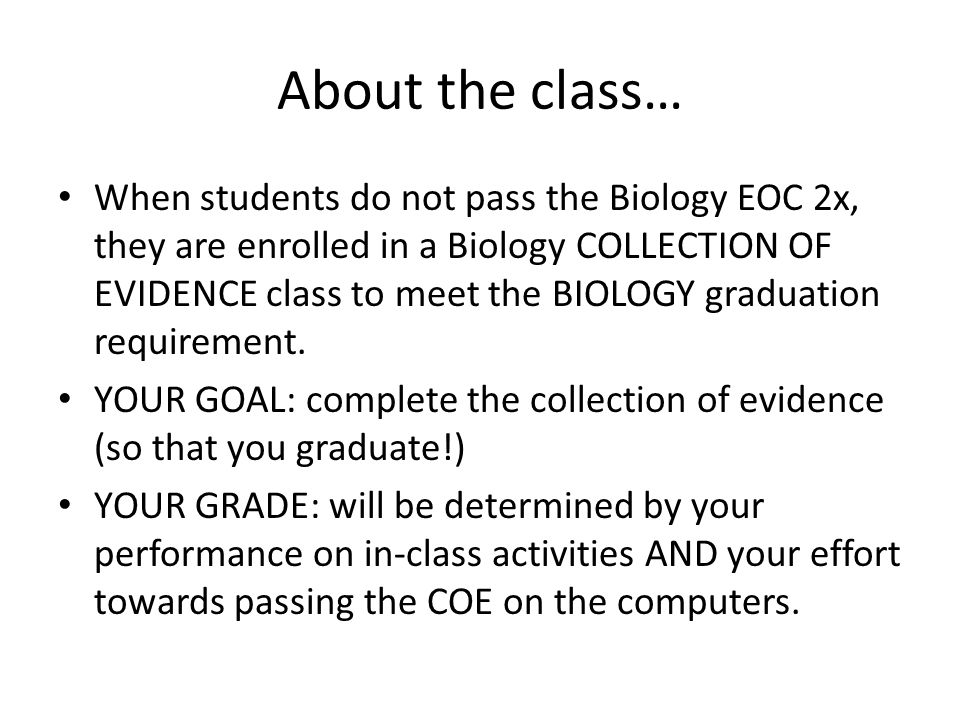 About the class…

• When students do not pass the Biology EOC 2x, they are enrolled in a Biology COLLECTION OF EVIDENCE class to meet the BIOLOGY graduation requirement.

• YOUR GOAL: complete the collection of evidence (so that you graduate!)

• YOUR GRADE: will be determined by your performance on in-class activities AND your effort towards passing the COE on the computers.